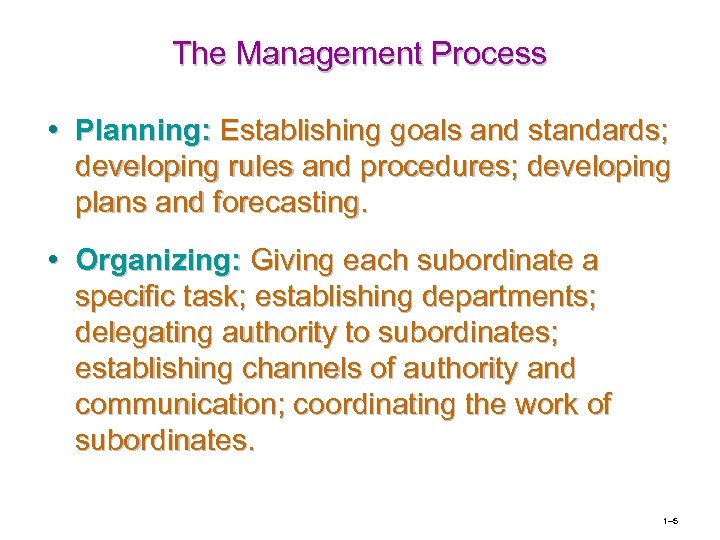 The Management Process

• Planning: Establishing goals and standards; developing rules and procedures; developing plans and forecasting.

• Organizing: Giving each subordinate a specific task; establishing departments; delegating authority to subordinates; establishing channels of authority and communication; coordinating the work of subordinates.

1–5